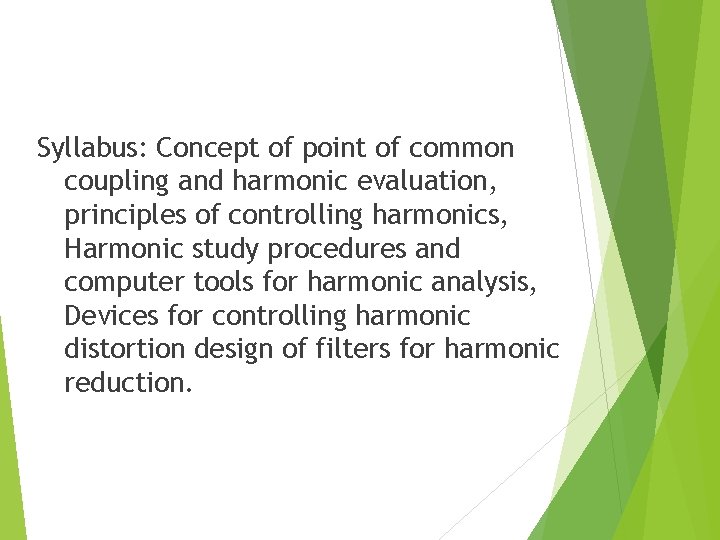 Syllabus: Concept of point of common coupling and harmonic evaluation, principles of controlling harmonics, Harmonic study procedures and computer tools for harmonic analysis, Devices for controlling harmonic distortion design of filters for harmonic reduction.